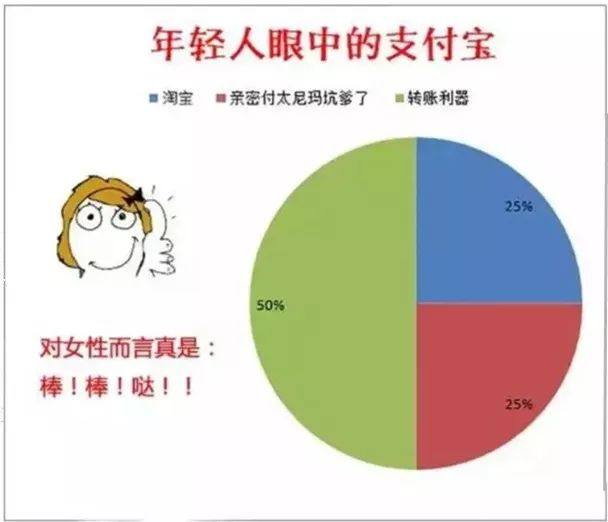 年轻人眼中的支付宝

淘宝 亲密付太尼玛坑爹了 转账利器

25%

50%

25%

对女性而言真是：
棒！棒！哒！！